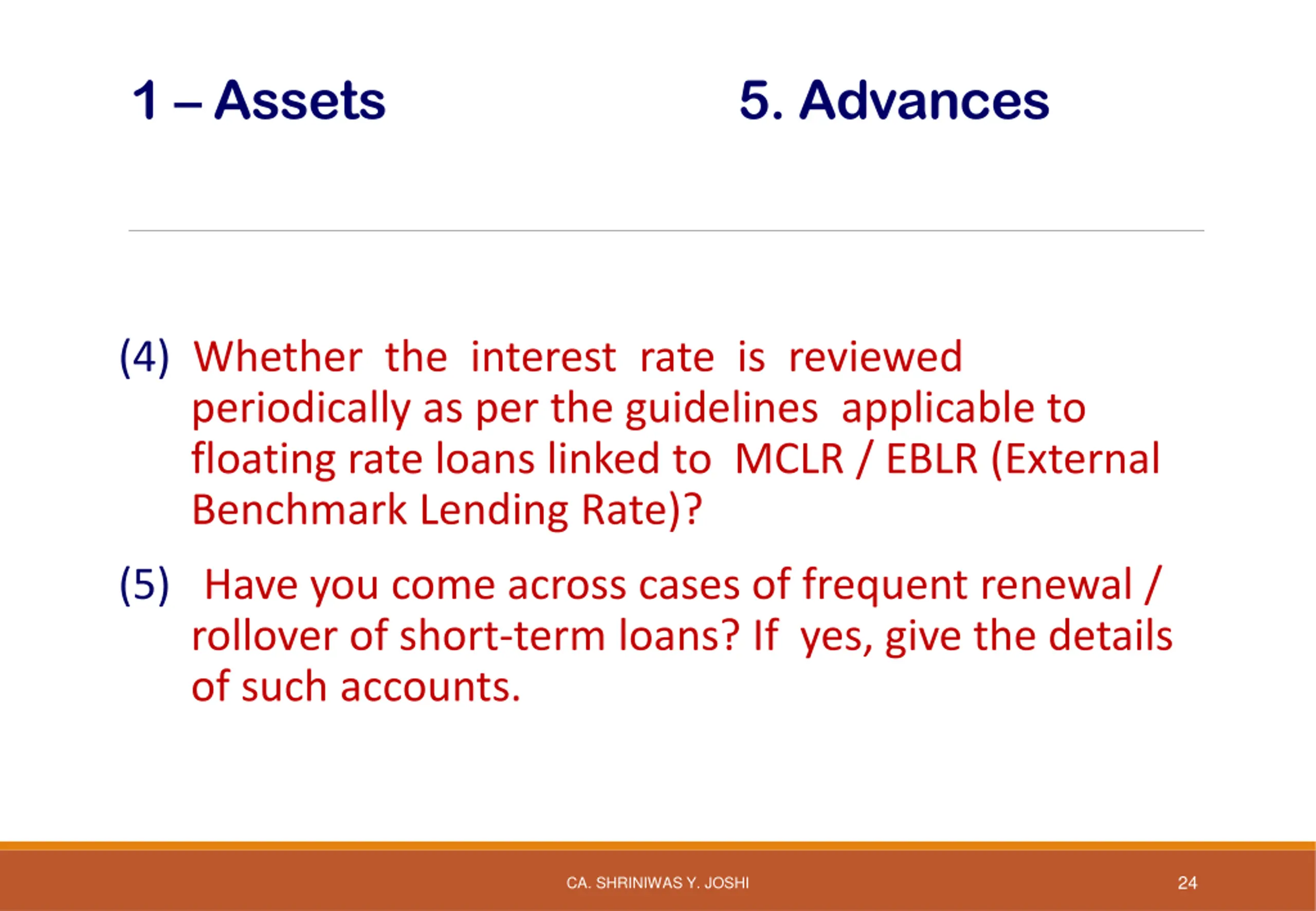 1 – Assets 5. Advances

(4) Whether the interest rate is reviewed periodically as per the guidelines applicable to floating rate loans linked to MCLR / EBLR (External Benchmark Lending Rate)?

(5) Have you come across cases of frequent renewal / rollover of short-term loans? If yes, give the details of such accounts.

CA. SHRINIWAS Y. JOSHI

24